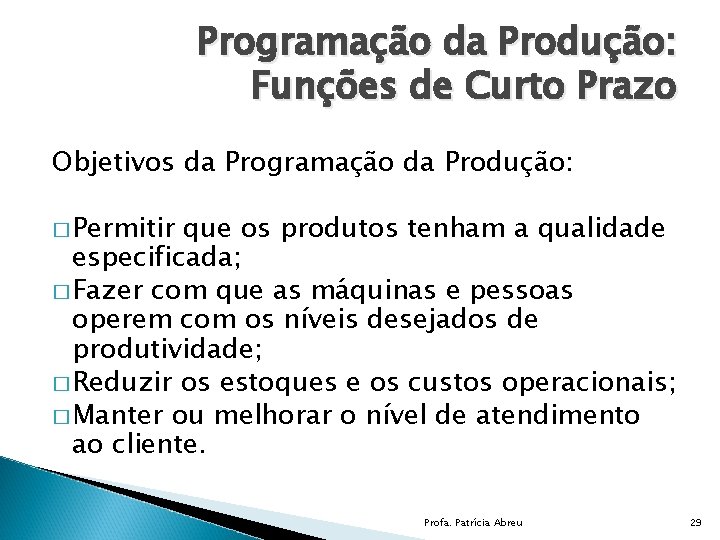 Programação da Produção: Funções de Curto Prazo

Objetivos da Programação da Produção:

□ Permitir que os produtos tenham a qualidade especificada;
□ Fazer com que as máquinas e pessoas operem com os níveis desejados de produtividade;
□ Reduzir os estoques e os custos operacionais;
□ Manter ou melhorar o nível de atendimento ao cliente.

Profa. Patrícia Abreu

29